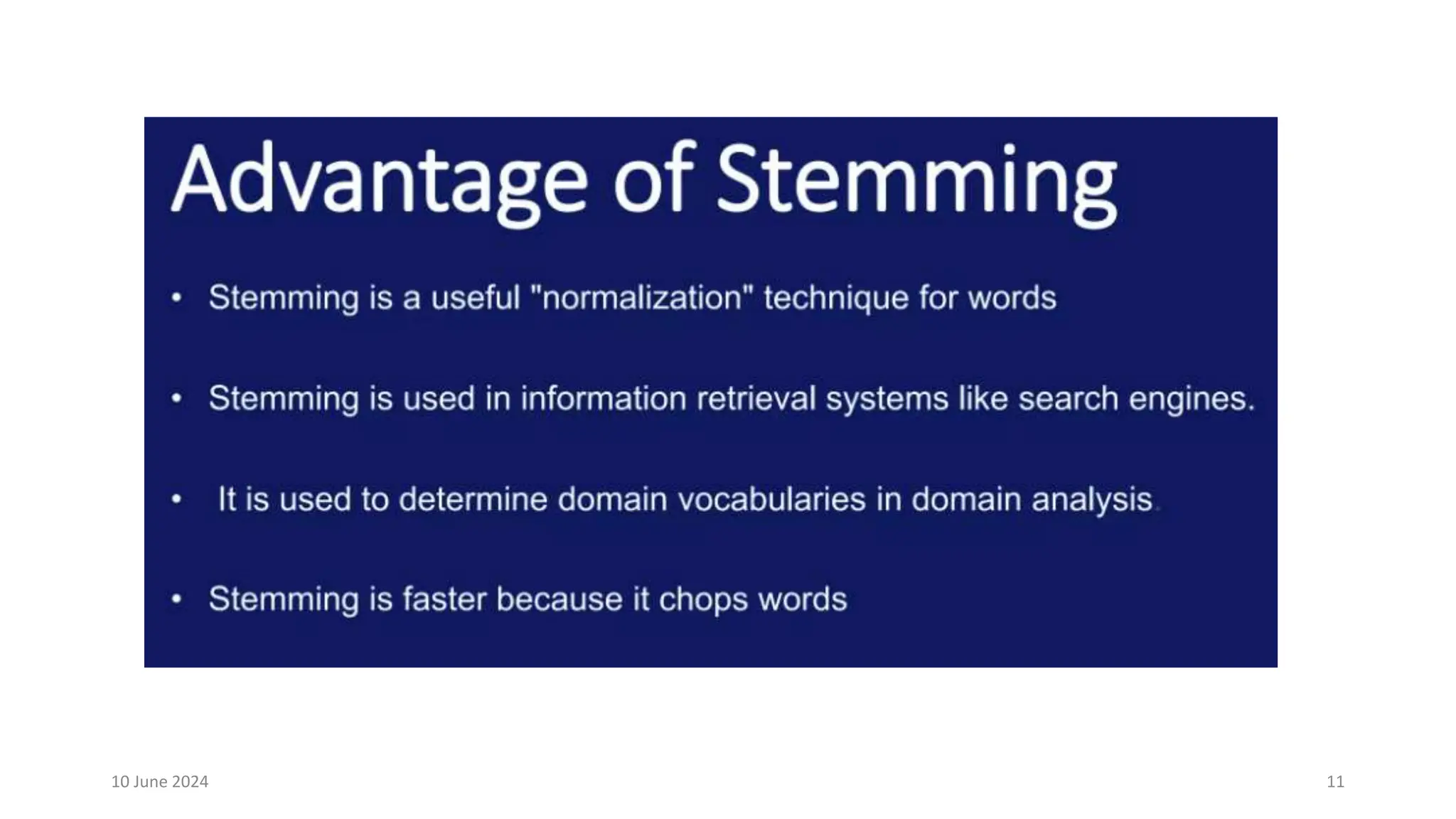 Advantage of Stemming

• Stemming is a useful "normalization" technique for words

• Stemming is used in information retrieval systems like search engines.

• It is used to determine domain vocabularies in domain analysis.

• Stemming is faster because it chops words

10 June 2024

11